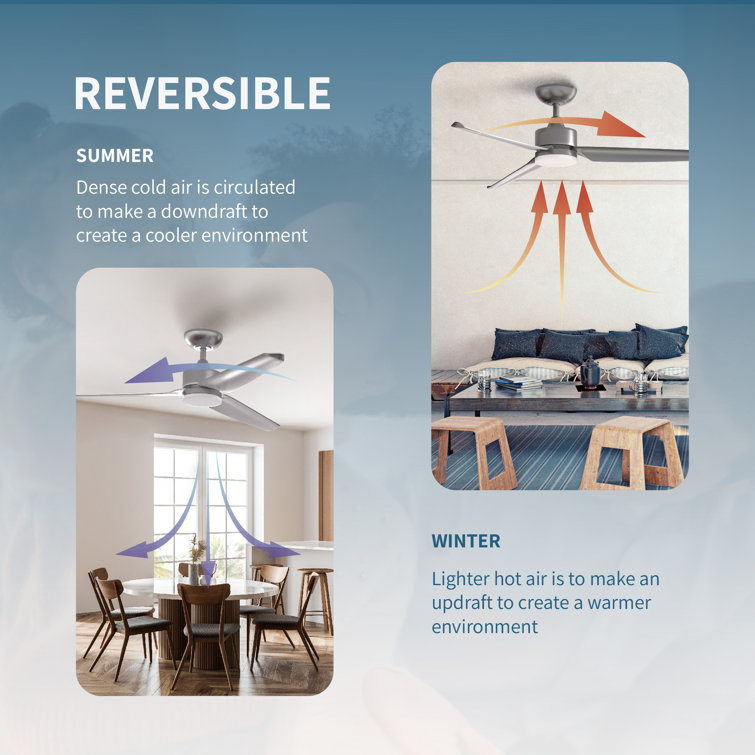 REVERSIBLE

SUMMER

Dense cold air is circulated to make a downdraft to create a cooler environment

WINTER

Lighter hot air is to make an updraft to create a warmer environment